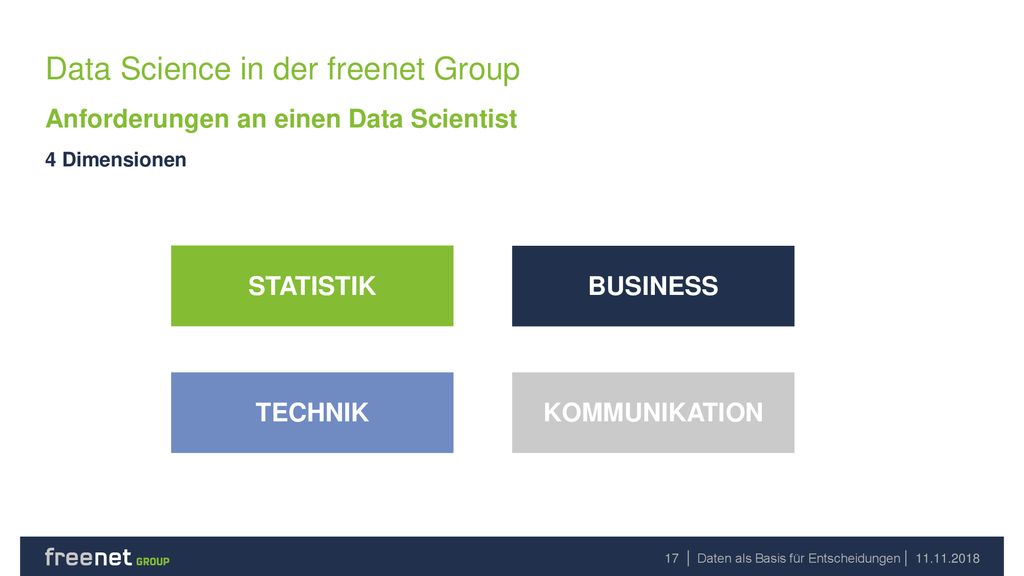 Data Science in der freenet Group

Anforderungen an einen Data Scientist

4 Dimensionen

STATISTIK

BUSINESS

TECHNIK

KOMMUNIKATION

freenet GROUP

17 | Daten als Basis für Entscheidungen | 11.11.2018